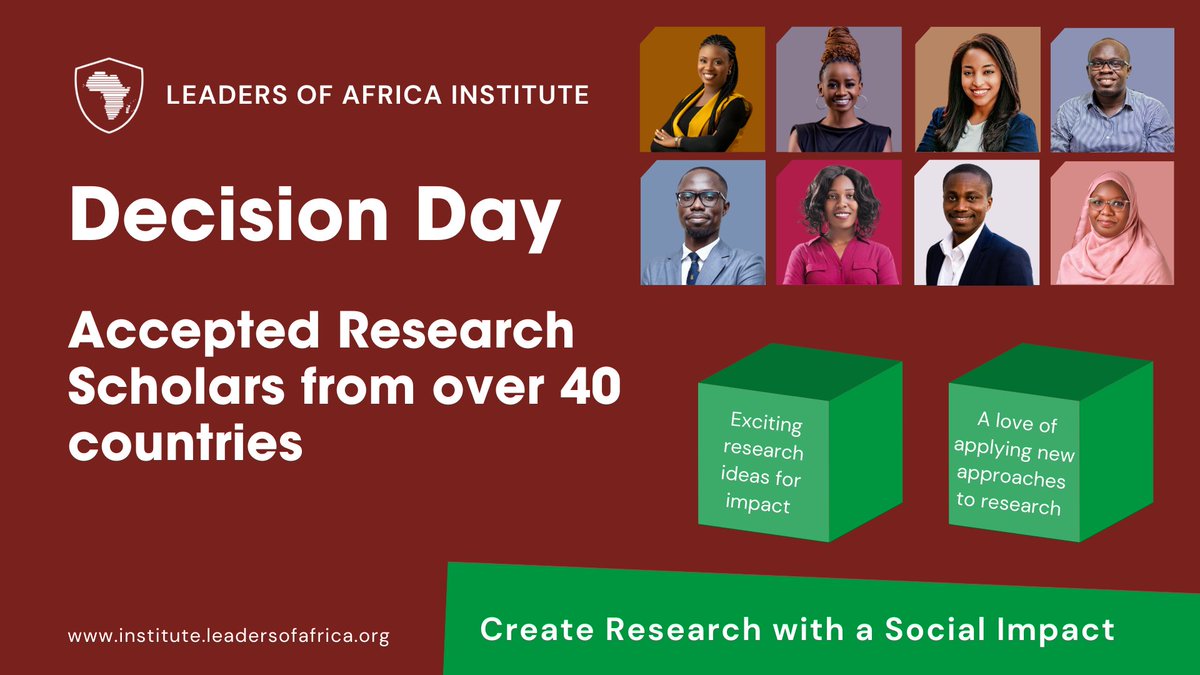 LEADERS OF AFRICA INSTITUTE

Decision Day

Accepted Research Scholars from over 40 countries

Exciting research ideas for impact

A love of applying new approaches to research

www.institute.leadersofafrica.org

Create Research with a Social Impact